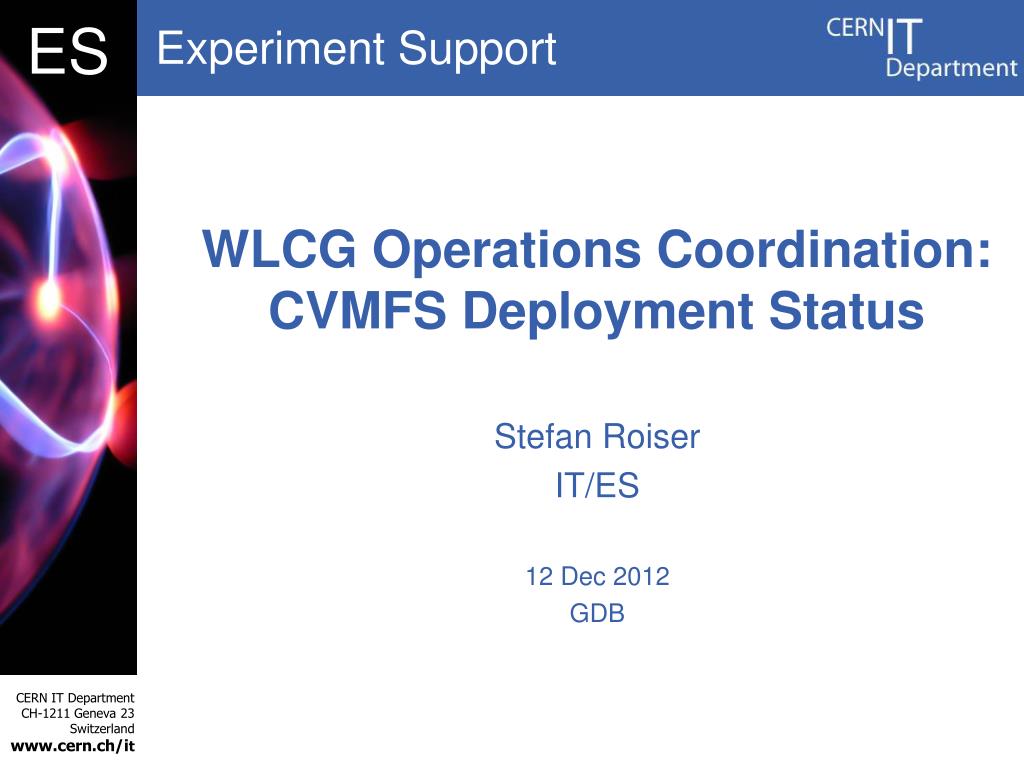 ES

Experiment Support

CERN IT Department

WLCG Operations Coordination: CVMFS Deployment Status

Stefan Roiser
IT/ES

12 Dec 2012
GDB

CERN IT Department
CH-1211 Geneva 23
Switzerland
www.cern.ch/it